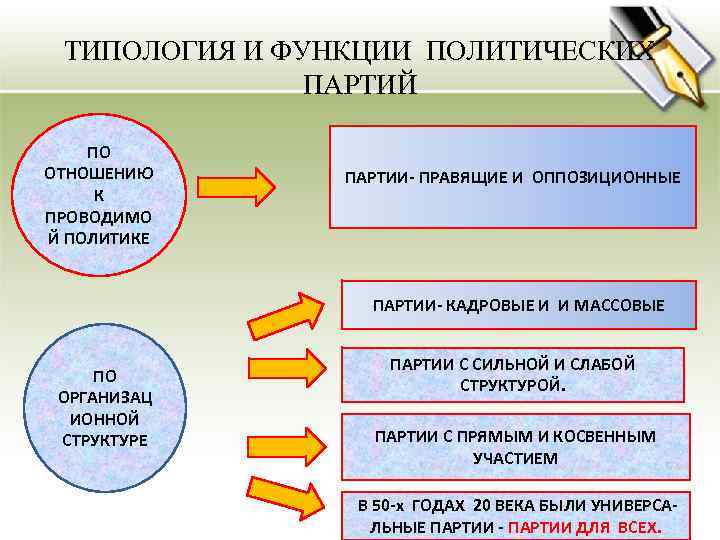 ТИПОЛОГИЯ И ФУНКЦИИ ПОЛИТИЧЕСКИХ ПАРТИЙ

ПО ОТНОШЕНИЮ К ПРОВОДИМОЙ ПОЛИТИКЕ

ПАРТИИ- ПРАВЯЩИЕ И ОППОЗИЦИОННЫЕ

ПО ОРГАНИЗАЦИОННОЙ СТРУКТУРЕ

ПАРТИИ- КАДРОВЫЕ И И МАССОВЫЕ

ПАРТИИ С СИЛЬНОЙ И СЛАБОЙ СТРУКТУРОЙ.

ПАРТИИ С ПРЯМЫМ И КОСВЕННЫМ УЧАСТИЕМ

В 50-х ГОДАХ 20 ВЕКА БЫЛИ УНИВЕРСАЛЬНЫЕ ПАРТИИ - ПАРТИИ ДЛЯ ВСЕХ.